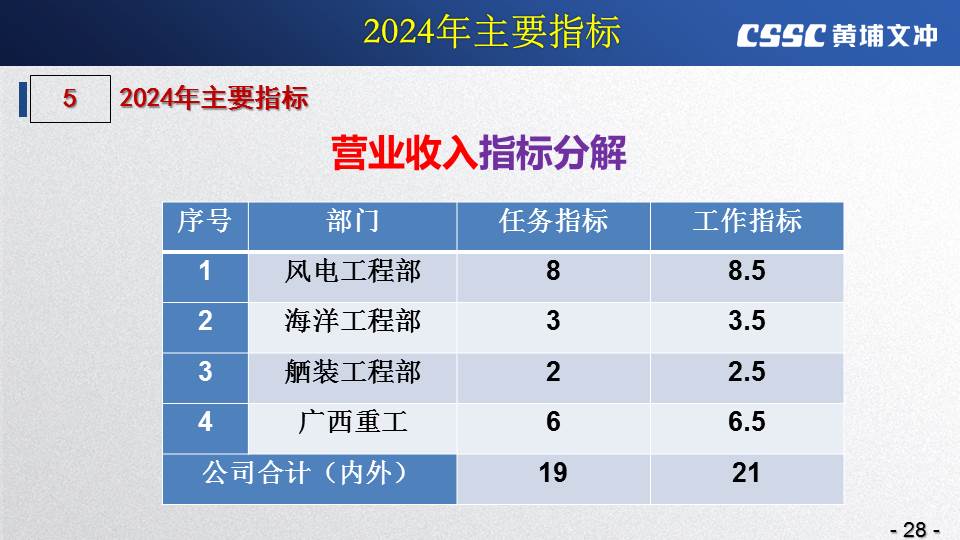 2024年主要指标

CSSC 黄埔文冲

5 2024年主要指标

营业收入指标分解

| 序号 | 部门 | 任务指标 | 工作指标 |
|---|---|---|---|
| 1 | 风电工程部 | 8 | 8.5 |
| 2 | 海洋工程部 | 3 | 3.5 |
| 3 | 舾装工程部 | 2 | 2.5 |
| 4 | 广西重工 | 6 | 6.5 |
| 公司合计（内外） | | 19 | 21 |

- 28 -